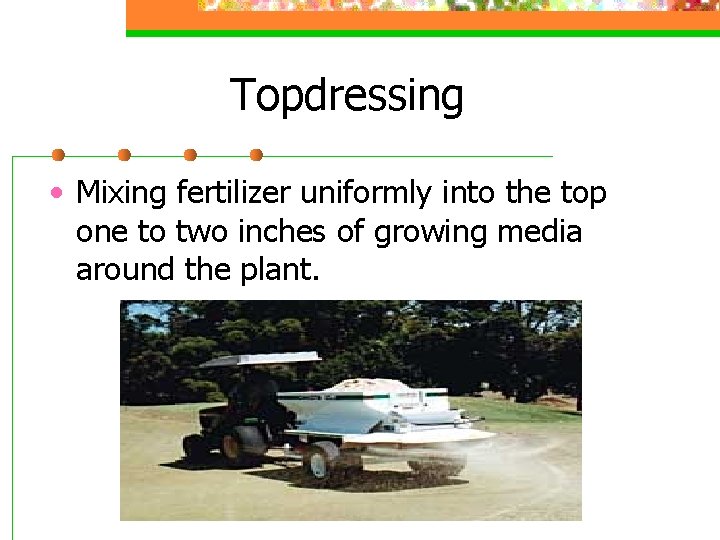 Topdressing

• Mixing fertilizer uniformly into the top one to two inches of growing media around the plant.